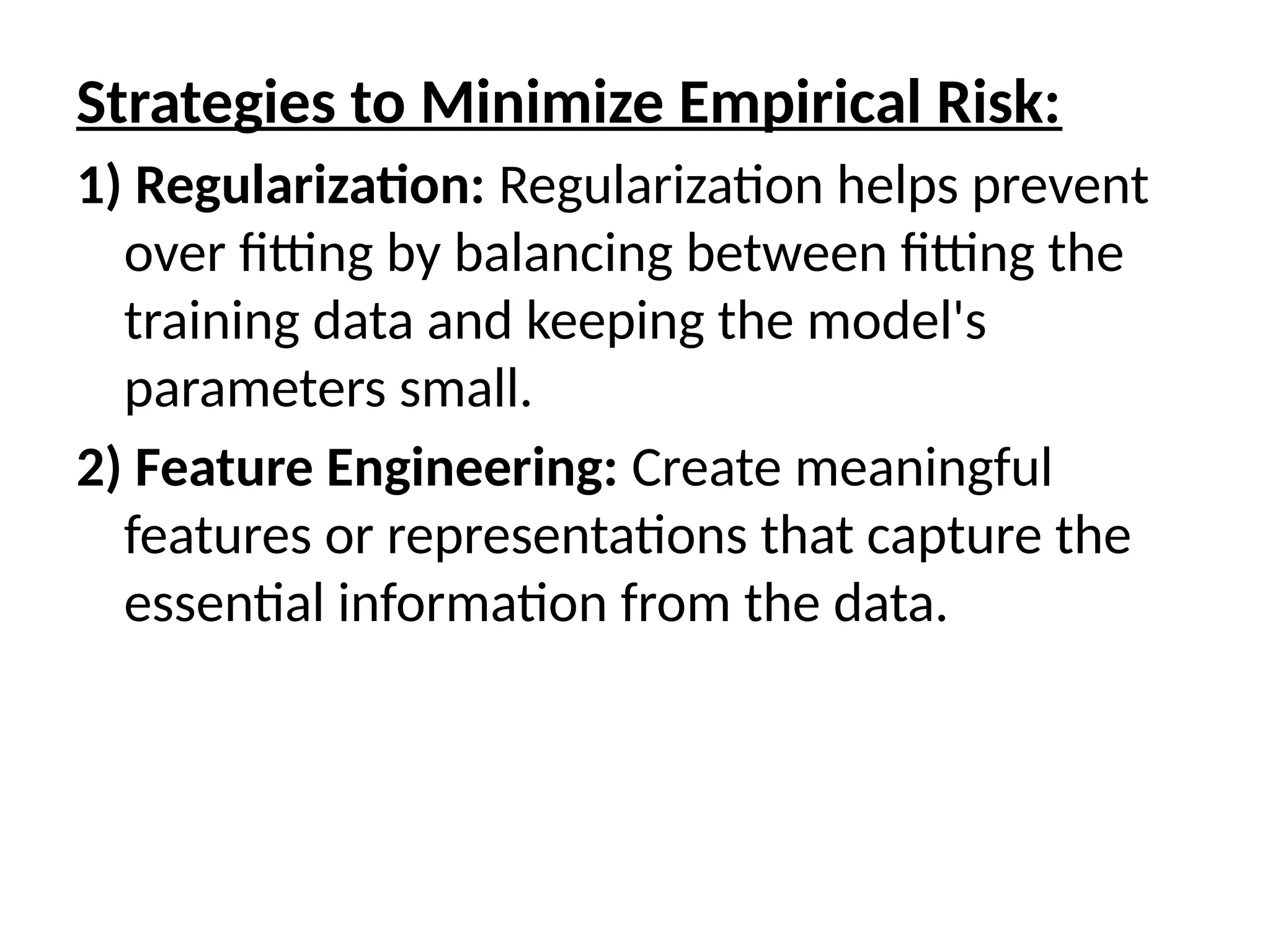 Strategies to Minimize Empirical Risk:

1) Regularization: Regularization helps prevent over fitting by balancing between fitting the training data and keeping the model's parameters small.

2) Feature Engineering: Create meaningful features or representations that capture the essential information from the data.